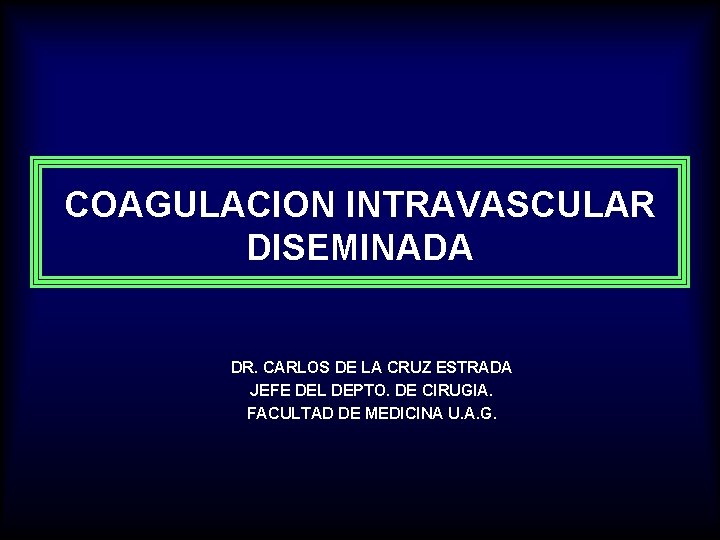 COAGULACION INTRAVASCULAR DISEMINADA

DR. CARLOS DE LA CRUZ ESTRADA
JEFE DEL DEPTO. DE CIRUGIA.
FACULTAD DE MEDICINA U.A.G.